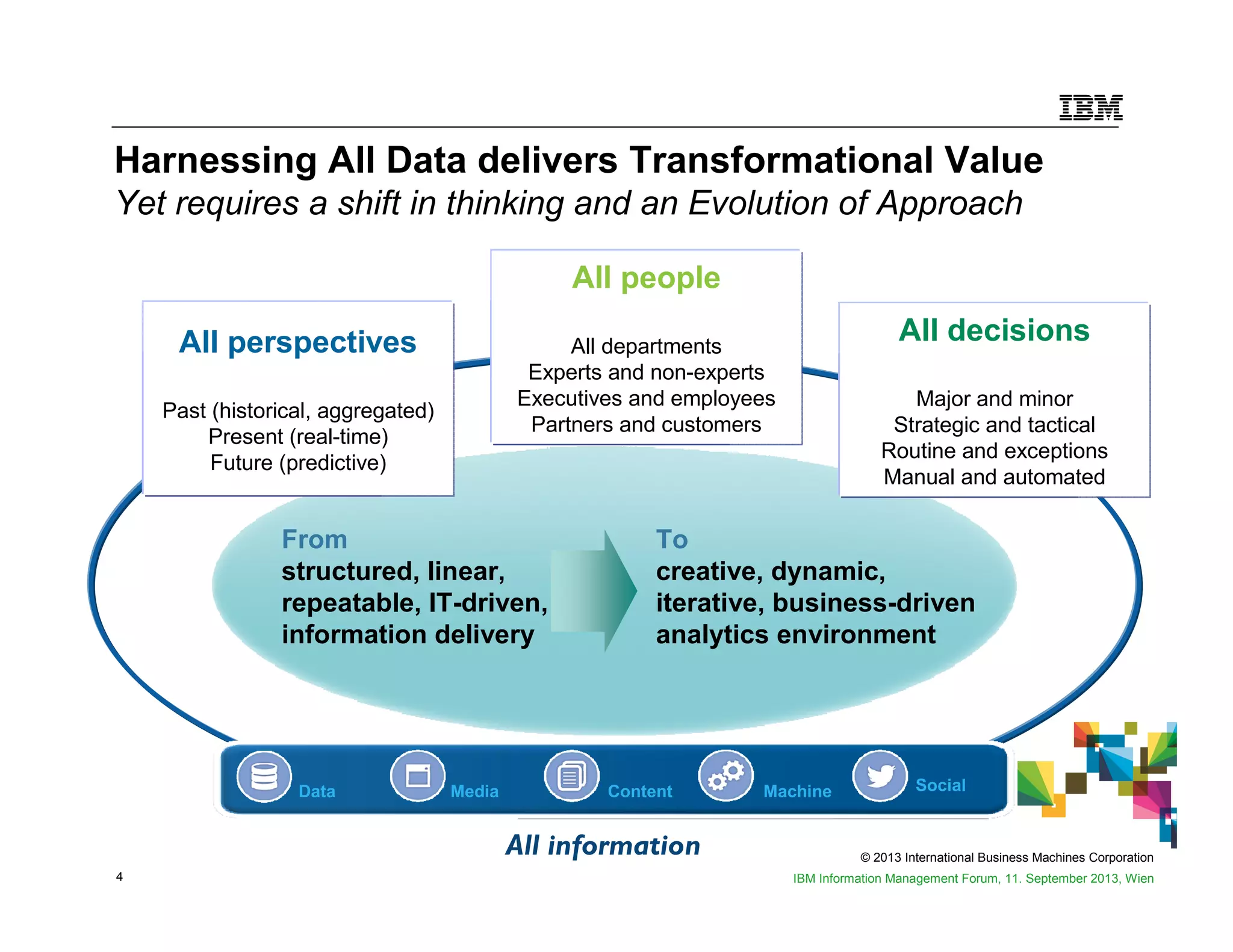 IBM

Harnessing All Data delivers Transformational Value
Yet requires a shift in thinking and an Evolution of Approach

All perspectives

Past (historical, aggregated)
Present (real-time)
Future (predictive)

All people

All departments
Experts and non-experts
Executives and employees
Partners and customers

All decisions

Major and minor
Strategic and tactical
Routine and exceptions
Manual and automated

From
structured, linear, repeatable, IT-driven, information delivery

To
creative, dynamic, iterative, business-driven analytics environment

Data Media Content Machine Social

All information

4

© 2013 International Business Machines Corporation
IBM Information Management Forum, 11. September 2013, Wien